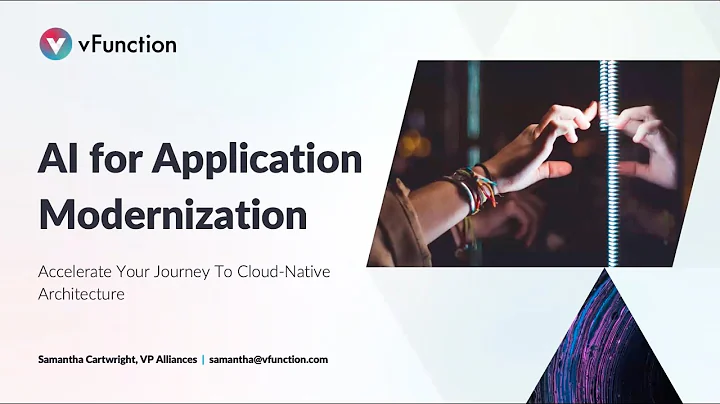 vFunction

AI for Application Modernization

Accelerate Your Journey To Cloud-Native Architecture

Samantha Cartwright, VP Alliances | samantha@vfunction.com